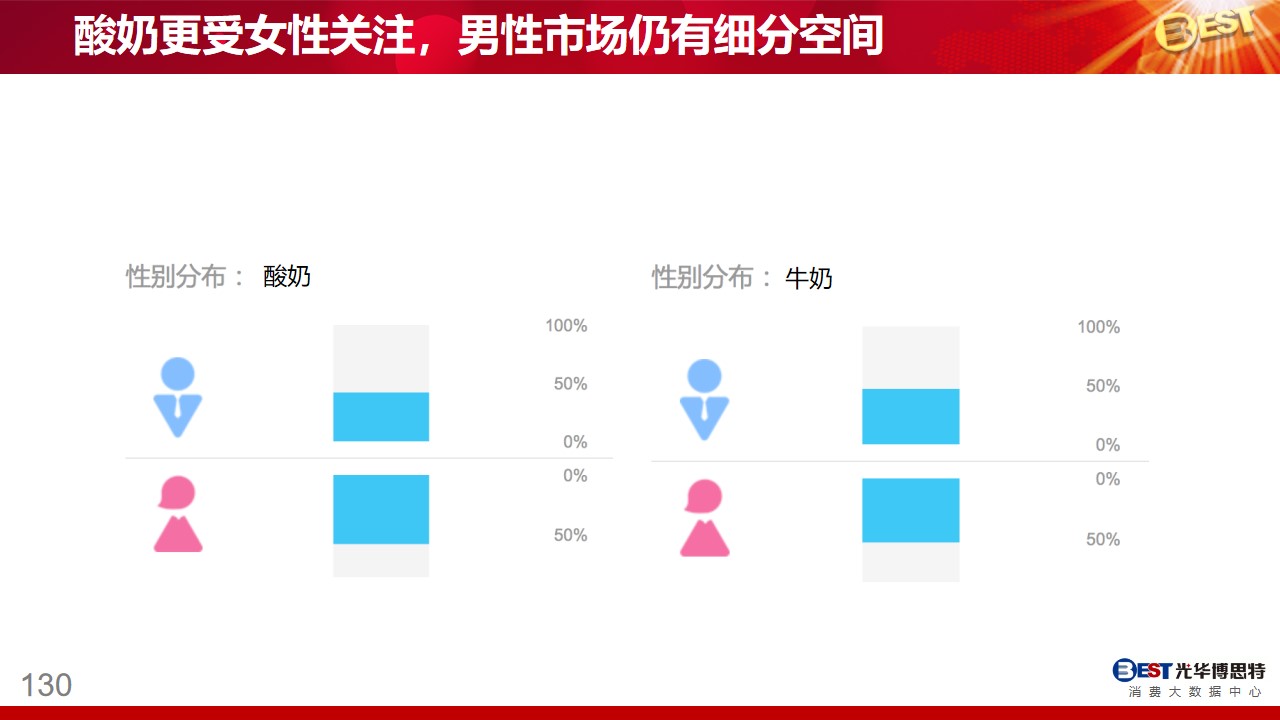 酸奶更受女性关注，男性市场仍有细分空间

BEST

性别分布： 酸奶

100%

50%

0%

0%

50%

性别分布： 牛奶

100%

50%

0%

0%

50%

130

BEST 光华博思特
消费大数据中心